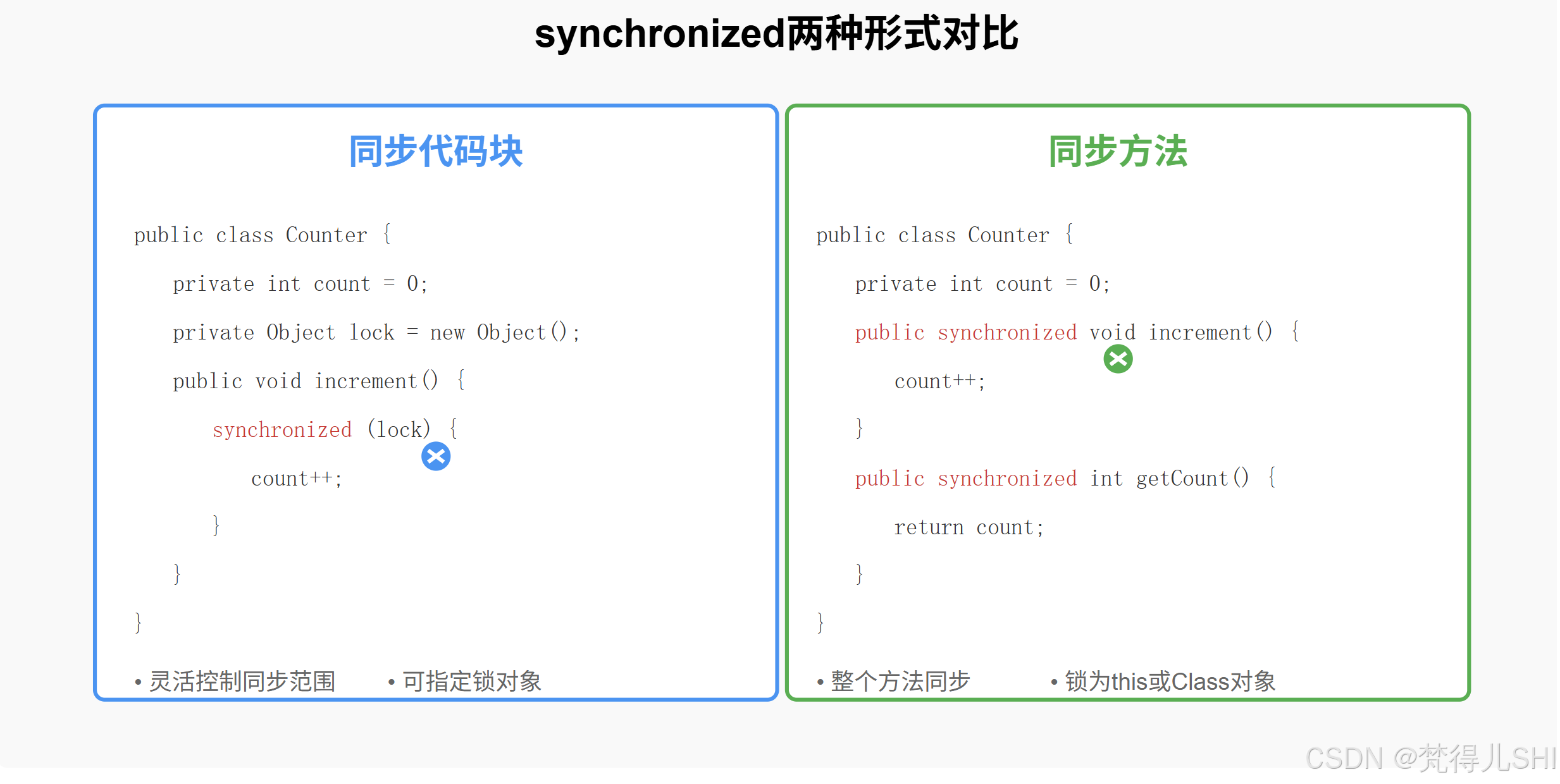 synchronized两种形式对比

同步代码块

public class Counter {
private int count = 0;
private Object lock = new Object();
public void increment() {
synchronized (lock) {
count++;
}
}
}

• 灵活控制同步范围 • 可指定锁对象

同步方法

public class Counter {
private int count = 0;
public synchronized void increment() {
count++;
}
public synchronized int getCount() {
return count;
}
}

• 整个方法同步 • 锁为this或Class对象

CSDN @梵得儿SHI